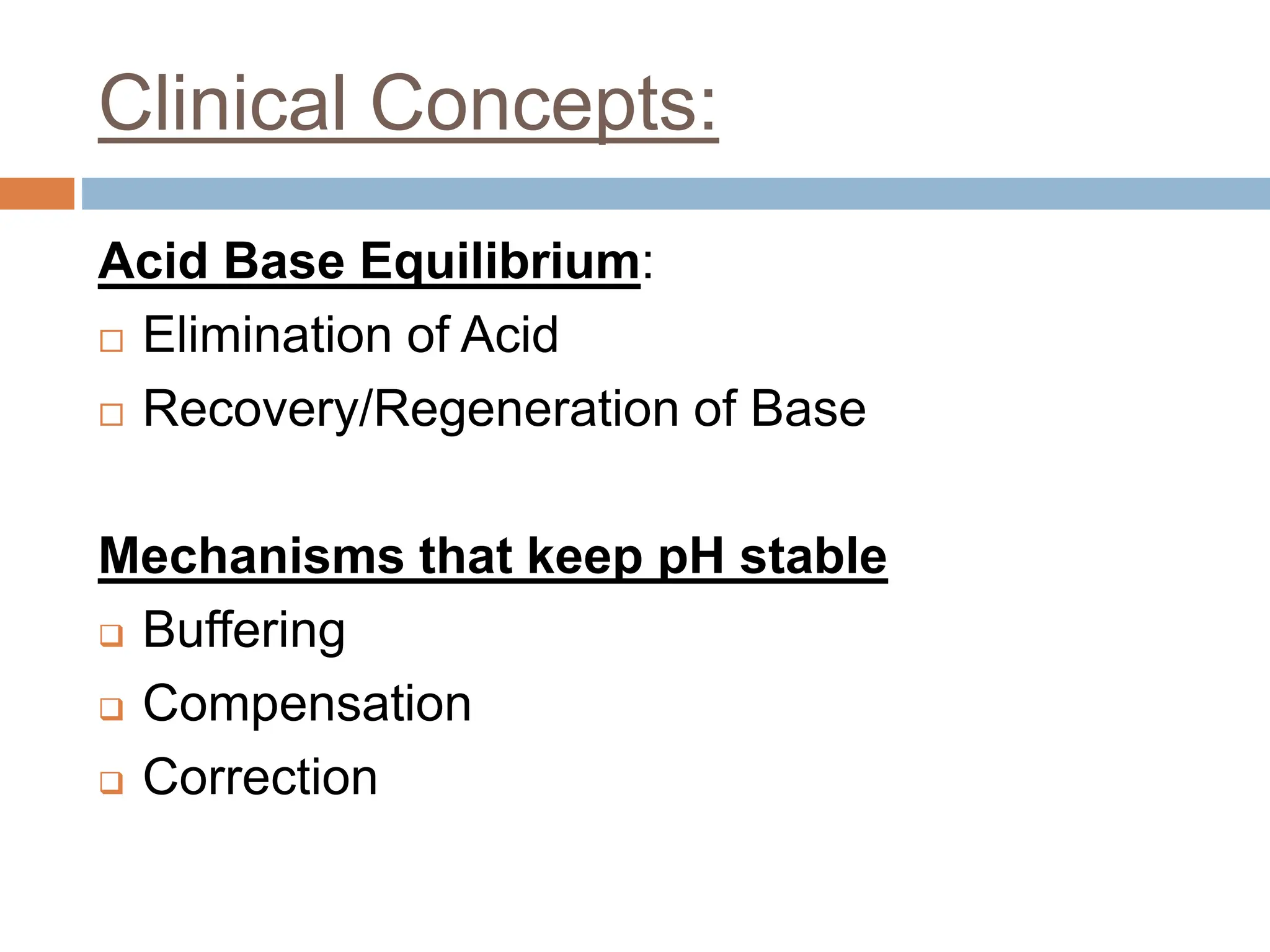 Clinical Concepts:

Acid Base Equilibrium:
□ Elimination of Acid
□ Recovery/Regeneration of Base

Mechanisms that keep pH stable
❑ Buffering
❑ Compensation
❑ Correction